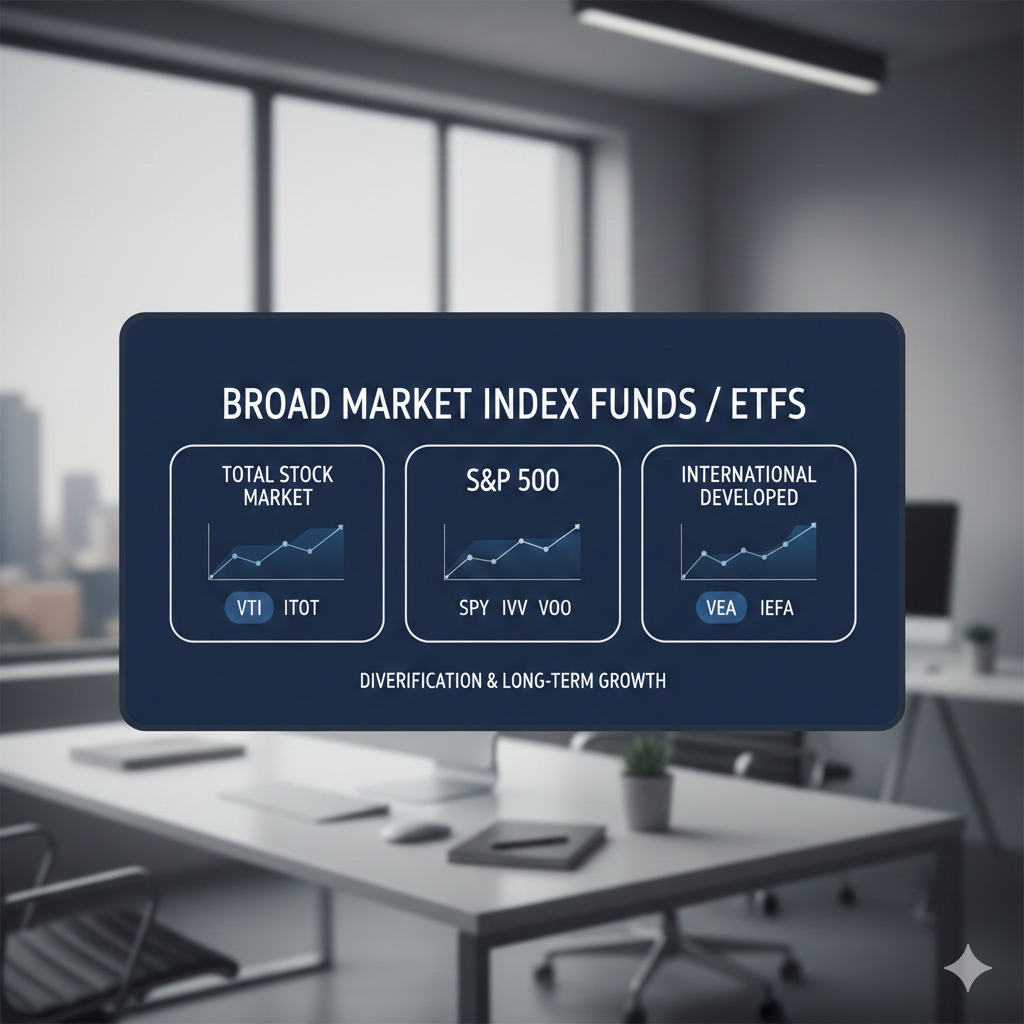 BROAD MARKET INDEX FUNDS / ETFS

TOTAL STOCK MARKET

VTI ITOT

S&P 500

SPY IVV VOO

INTERNATIONAL DEVELOPED

VEA IEFA

DIVERIFICATION & LONG-TERM GROWTH